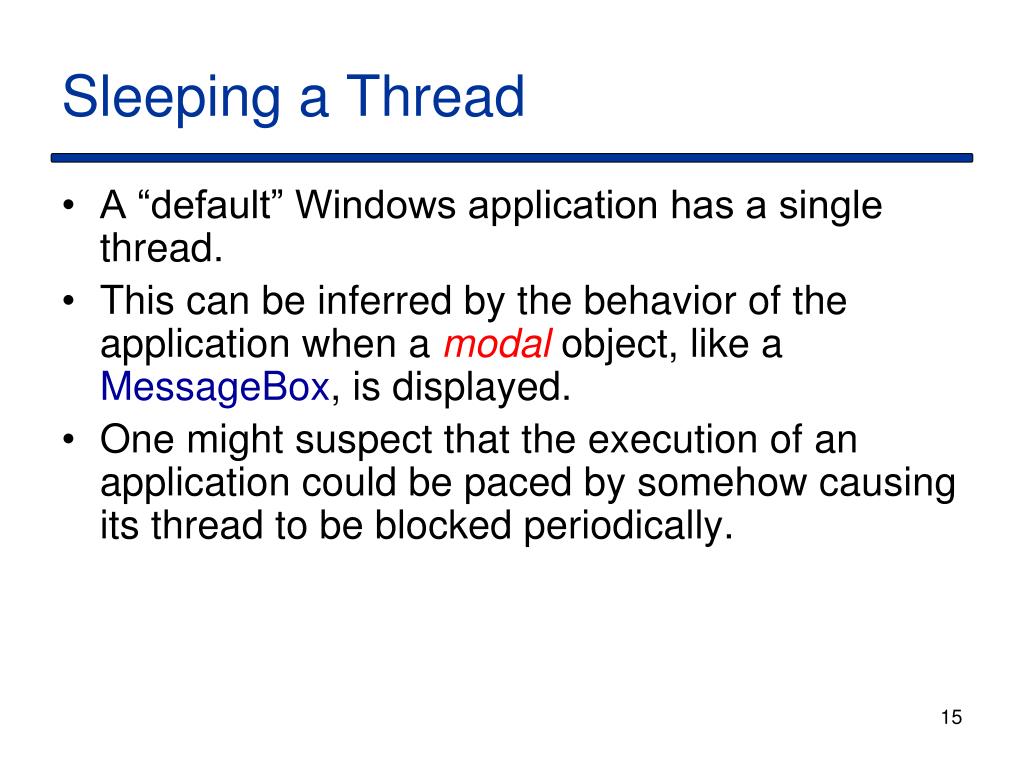 Sleeping a Thread

• A “default” Windows application has a single thread.
• This can be inferred by the behavior of the application when a modal object, like a MessageBox, is displayed.
• One might suspect that the execution of an application could be paced by somehow causing its thread to be blocked periodically.

15